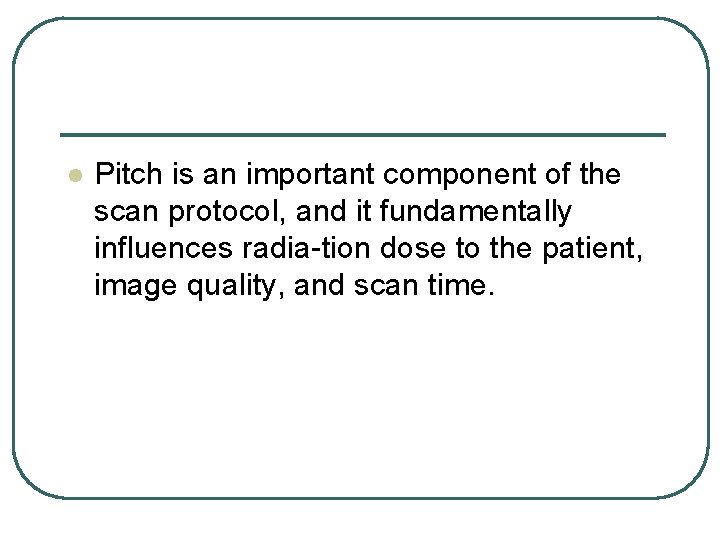 Pitch is an important component of the scan protocol, and it fundamentally influences radia-tion dose to the patient, image quality, and scan time.